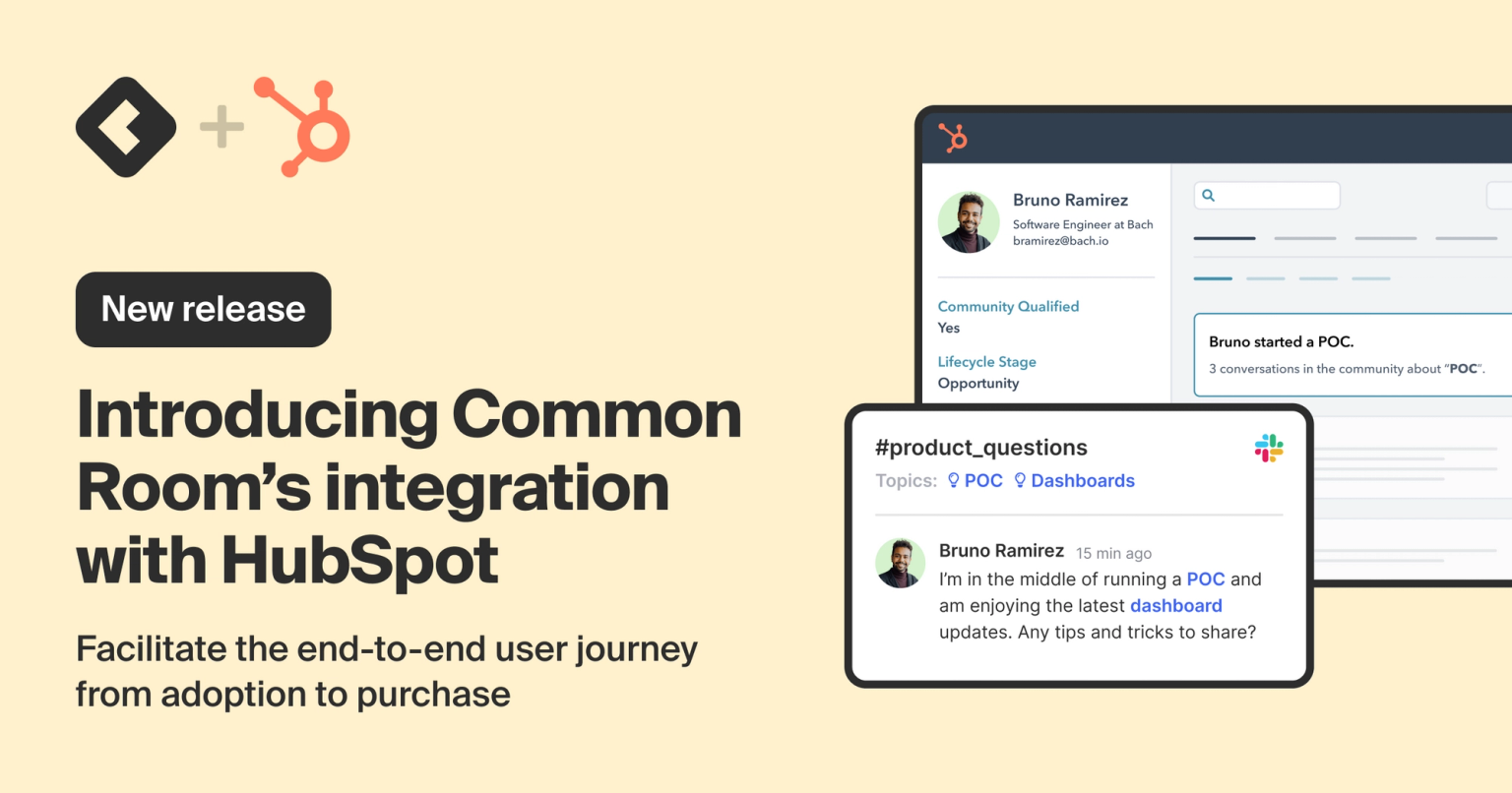 +

New release

Introducing Common Room's integration with HubSpot

Facilitate the end-to-end user journey from adoption to purchase

Bruno Ramirez
Software Engineer at Bach
bramirez@bach.io

Community Qualified
Yes

Lifecycle Stage
Opportunity

Bruno started a POC.
3 conversations in the community about "POC".

#product_questions
Topics: POC Dashboards

Bruno Ramirez 15 min ago
I'm in the middle of running a POC and am enjoying the latest dashboard updates. Any tips and tricks to share?